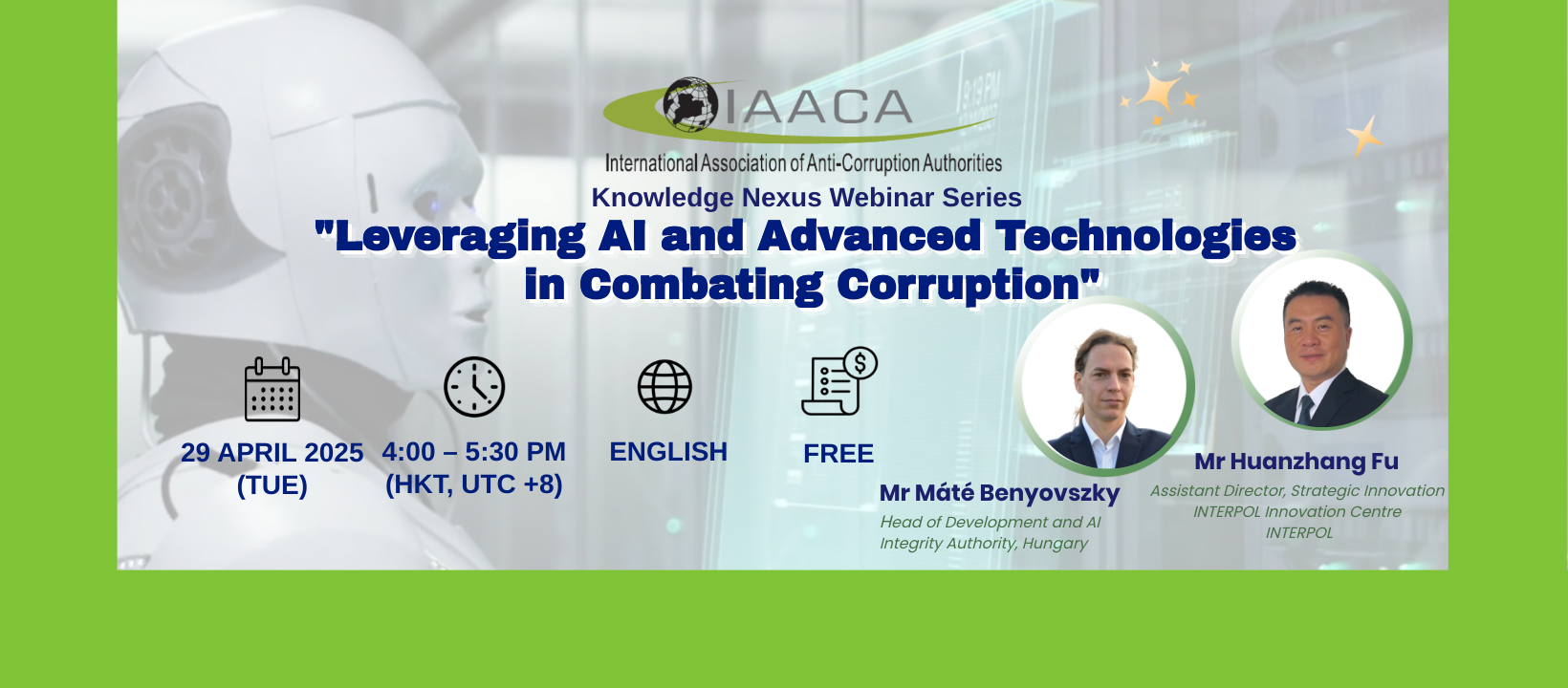 IAACA

International Association of Anti-Corruption Authorities

Knowledge Nexus Webinar Series

"Leveraging AI and Advanced Technologies in Combating Corruption"

29 APRIL 2025 (TUE)

4:00 – 5:30 PM (HKT, UTC +8)

ENGLISH

FREE

Mr Máté Benyovszky
Head of Development and AI
Integrity Authority, Hungary

Mr Huanzhang Fu
Assistant Director, Strategic Innovation
INTERPOL Innovation Centre
INTERPOL